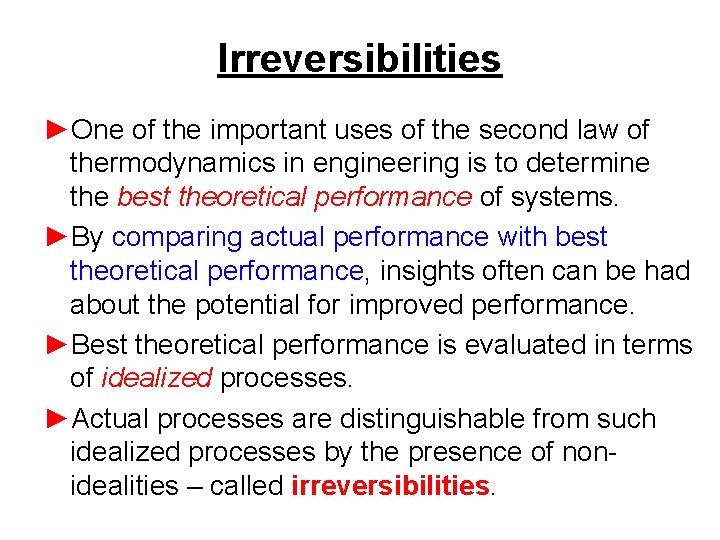 Irreversibilities

►One of the important uses of the second law of thermodynamics in engineering is to determine the best theoretical performance of systems.

►By comparing actual performance with best theoretical performance, insights often can be had about the potential for improved performance.

►Best theoretical performance is evaluated in terms of idealized processes.

►Actual processes are distinguishable from such idealized processes by the presence of non-idealities – called irreversibilities.